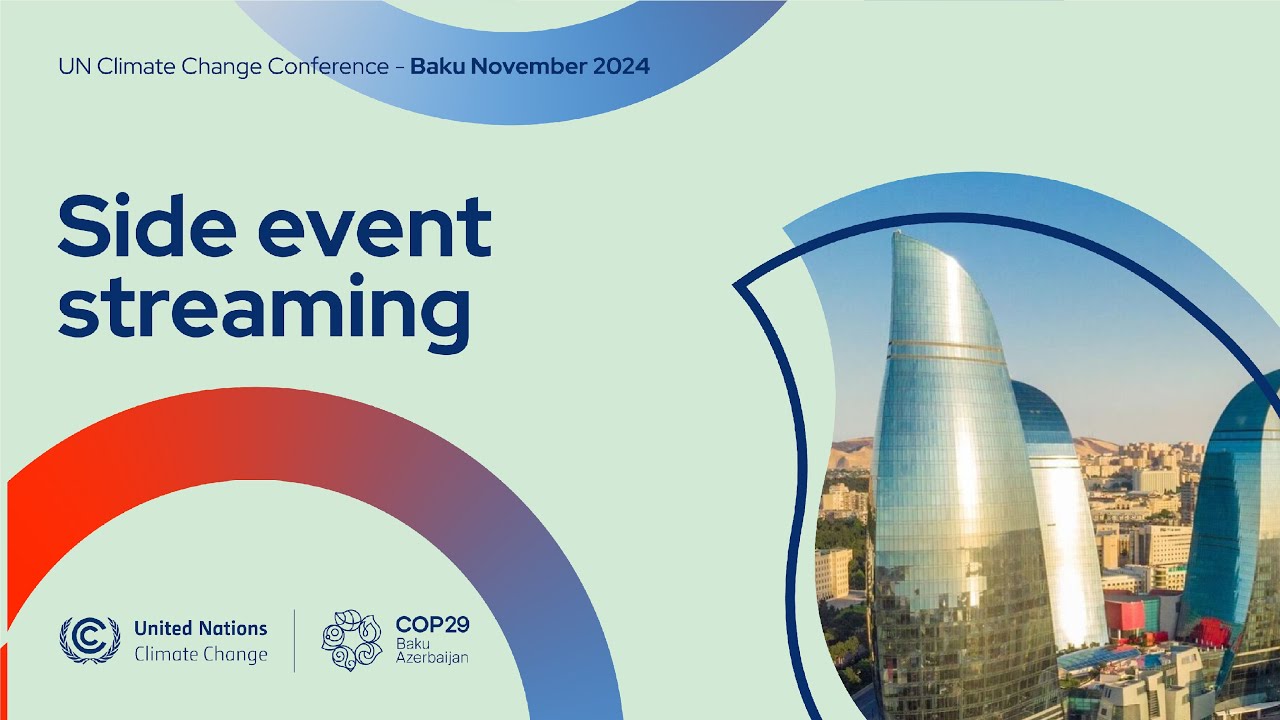 UN Climate Change Conference - Baku November 2024

Side event streaming

United Nations
Climate Change

COP29
Baku
Azerbaijan